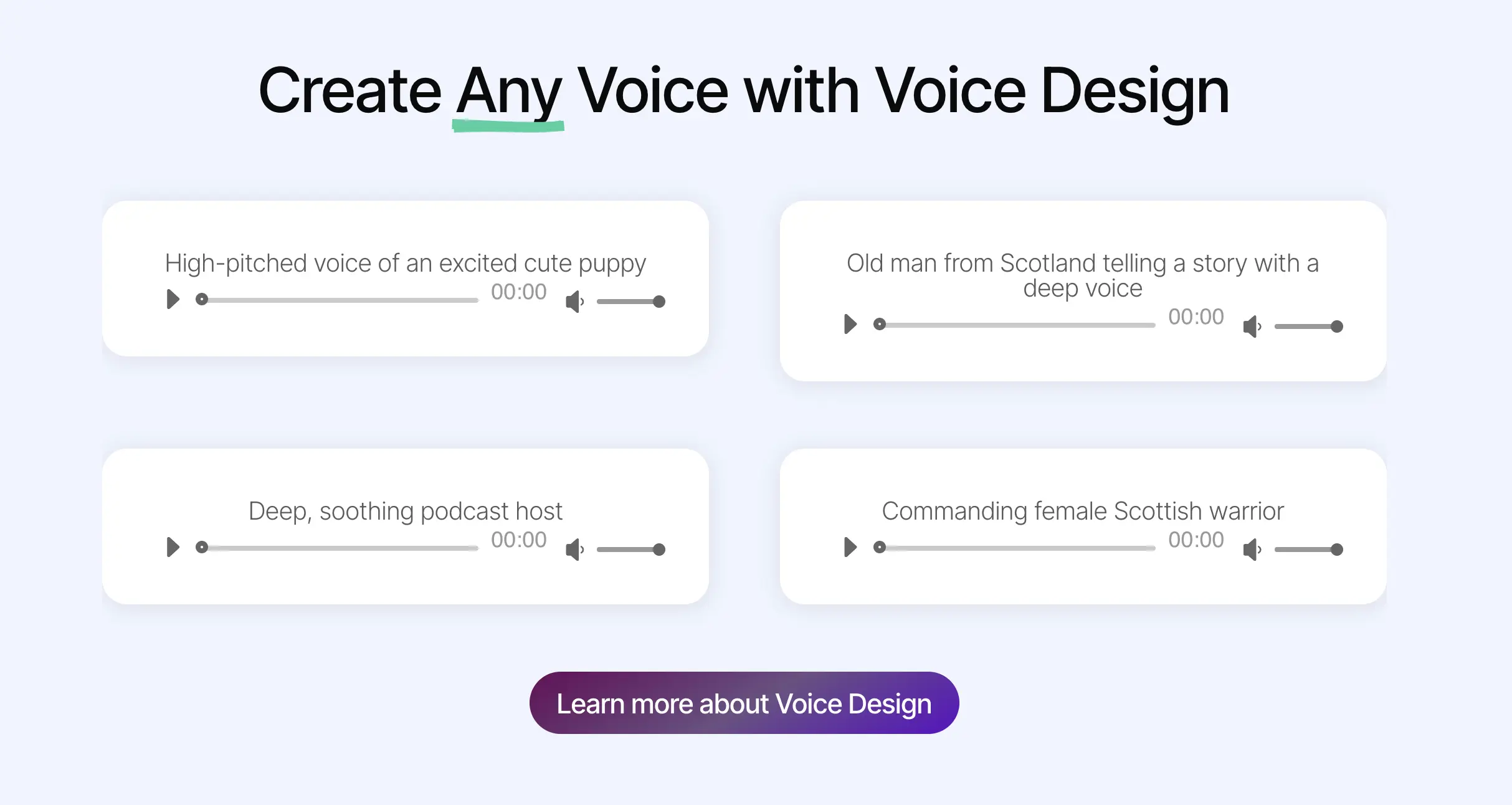 Create Any Voice with Voice Design

High-pitched voice of an excited cute puppy
00:00

Old man from Scotland telling a story with a deep voice
00:00

Deep, soothing podcast host
00:00

Commanding female Scottish warrior
00:00

Learn more about Voice Design